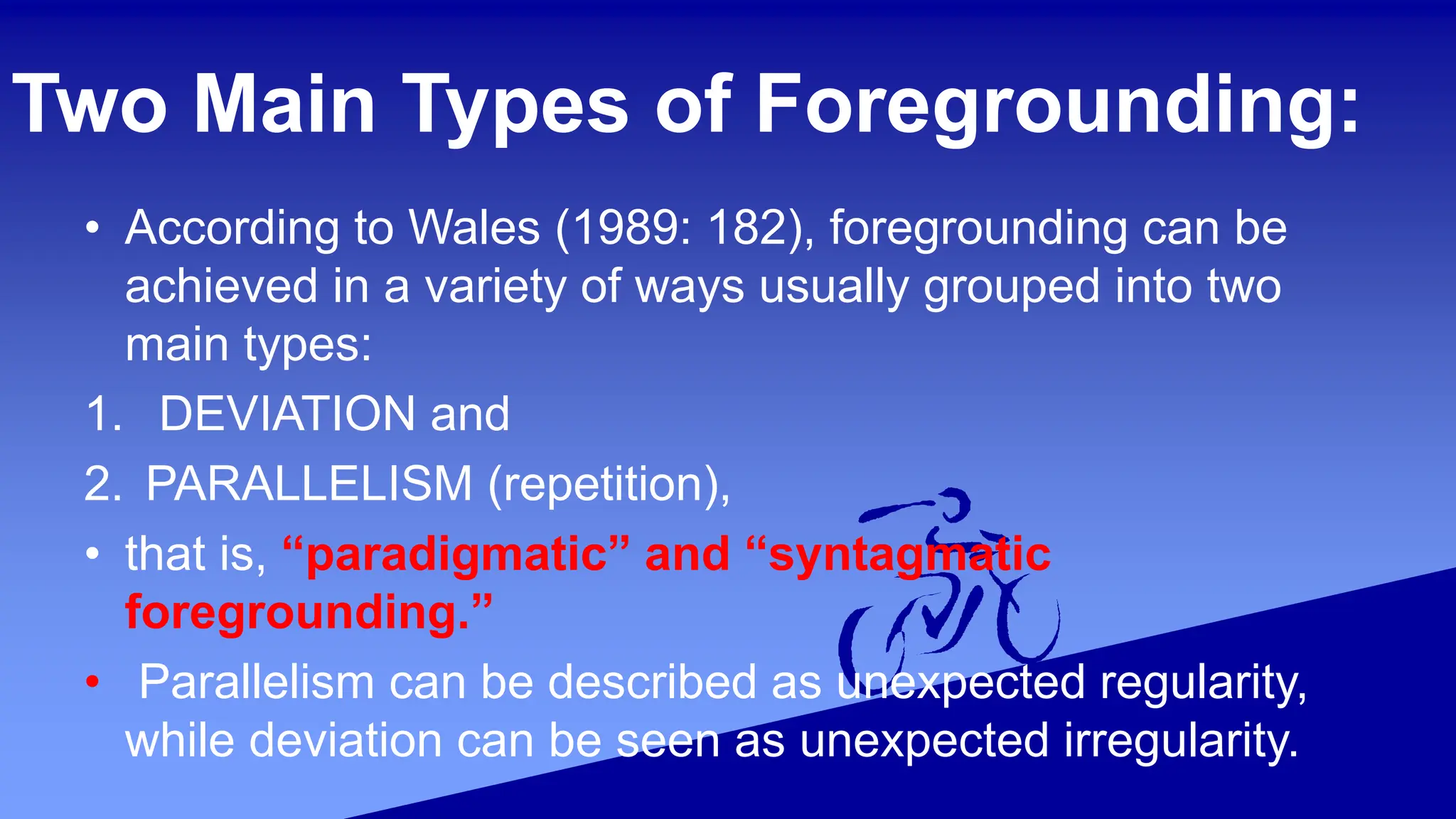 Two Main Types of Foregrounding:

• According to Wales (1989: 182), foregrounding can be achieved in a variety of ways usually grouped into two main types:

1. DEVIATION and

2. PARALLELISM (repetition),

• that is, “paradigmatic” and “syntagmatic foregrounding.”

• Parallelism can be described as unexpected regularity, while deviation can be seen as unexpected irregularity.